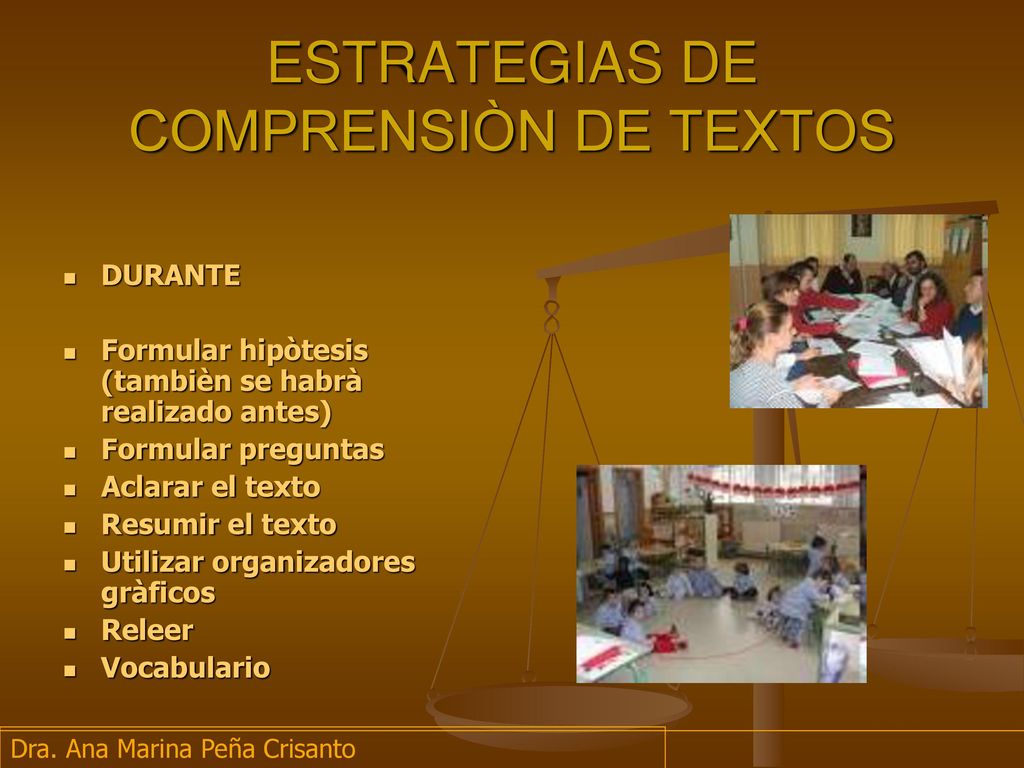 ESTRATEGIAS DE COMPRENSIÒN DE TEXTOS

DURANTE

Formular hipòtesis (tambièn se habrà realizado antes)

Formular preguntas

Aclarar el texto

Resumir el texto

Utilizar organizadores gràficos

Releer

Vocabulario

Dra. Ana Marina Peña Crisanto